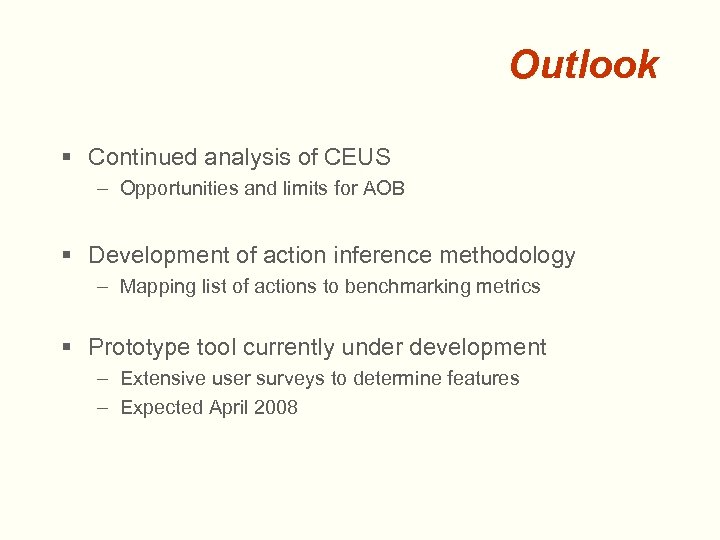 Outlook

▪ Continued analysis of CEUS
– Opportunities and limits for AOB

▪ Development of action inference methodology
– Mapping list of actions to benchmarking metrics

▪ Prototype tool currently under development
– Extensive user surveys to determine features
– Expected April 2008